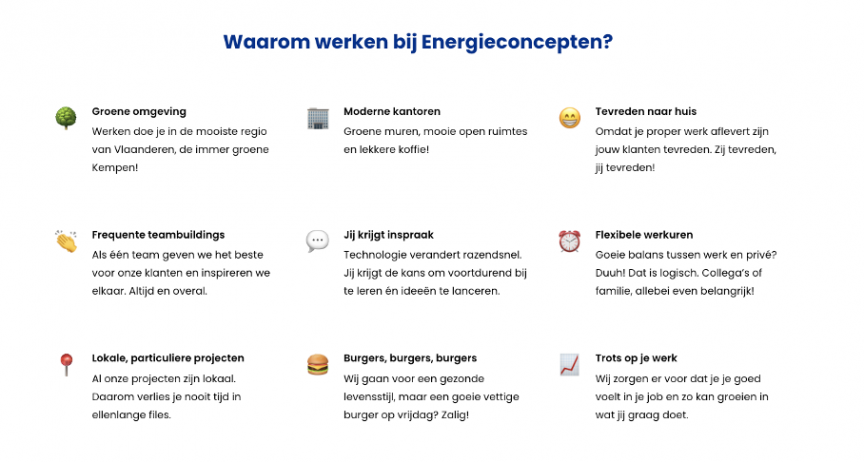 Waarom werken bij Energieconcepten?

Groene omgeving
Werken doe je in de mooiste regio van Vlaanderen, de immer groene Kempen!

Moderne kantoren
Groene muren, mooie open ruimtes en lekkere koffie!

Tevreden naar huis
Omdat je proper werk aflevert zijn jouw klanten tevreden. Zij tevreden, jij tevreden!

Frequente teambuildings
Als één team geven we het beste voor onze klanten en inspireren we elkaar. Altijd en overal.

Jij krijgt inspraak
Technologie verandert razendsnel. Jij krijgt de kans om voortdurend bij te leren én ideeën te lanceren.

Flexibele werkuren
Goeie balans tussen werk en privé? Duuh! Dat is logisch. Collega's of familie, allebei even belangrijk!

Lokale, particuliere projecten
Al onze projecten zijn lokaal. Daarom verlies je nooit tijd in ellenlange files.

Burgers, burgers, burgers
Wij gaan voor een gezonde levensstijl, maar een goeie vettige burger op vrijdag? Zalig!

Trots op je werk
Wij zorgen er voor dat je je goed voelt in je job en zo kan groeien in wat jij graag doet.